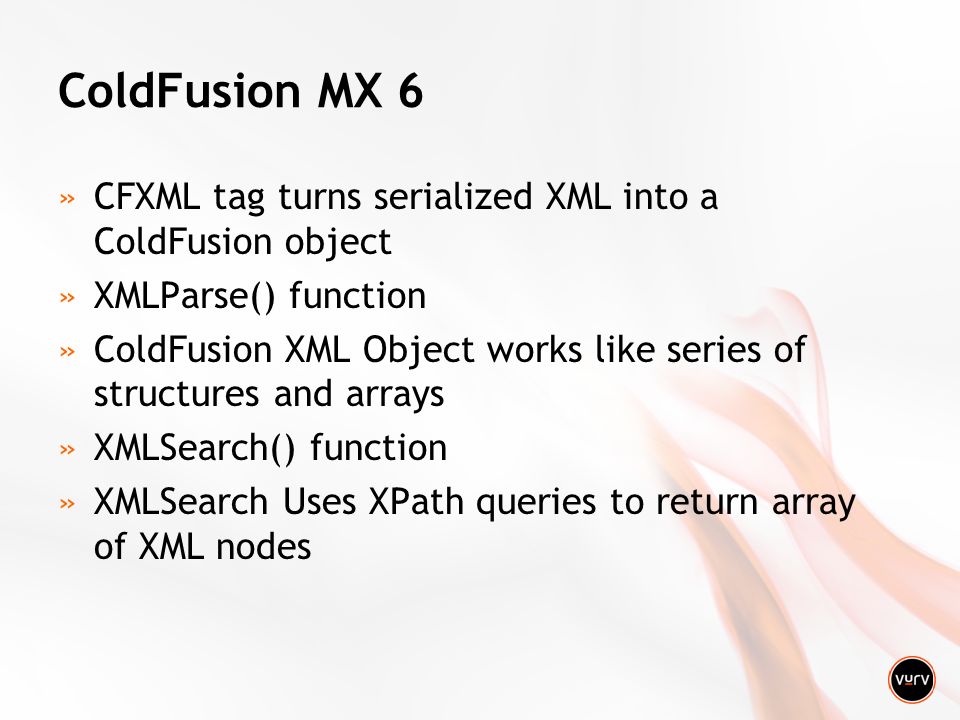 ColdFusion MX 6

» CFXML tag turns serialized XML into a ColdFusion object
» XMLParse() function
» ColdFusion XML Object works like series of structures and arrays
» XMLSearch() function
» XMLSearch Uses XPath queries to return array of XML nodes

vurv